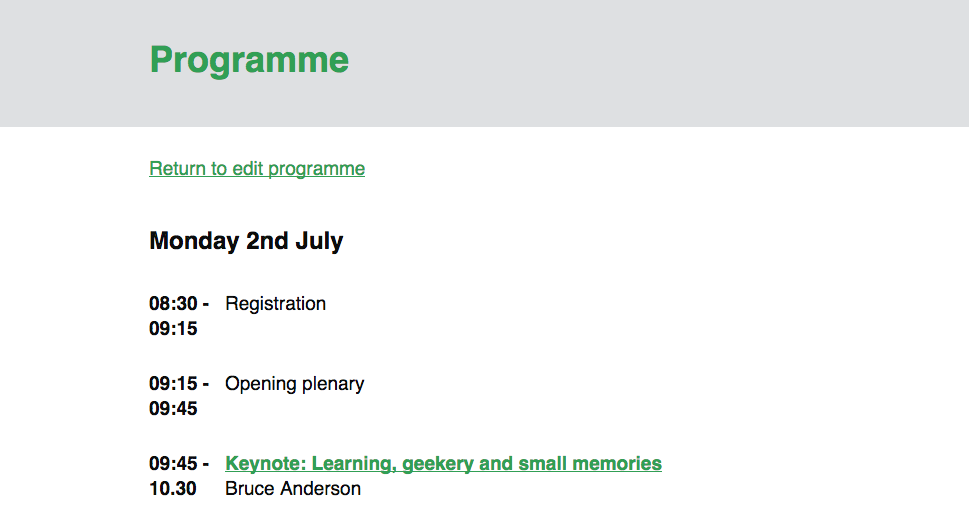 Programme

Return to edit programme

Monday 2nd July

08:30 - 09:15 Registration

09:15 - 09:45 Opening plenary

09:45 - 10.30 Keynote: Learning, geekery and small memories
Bruce Anderson